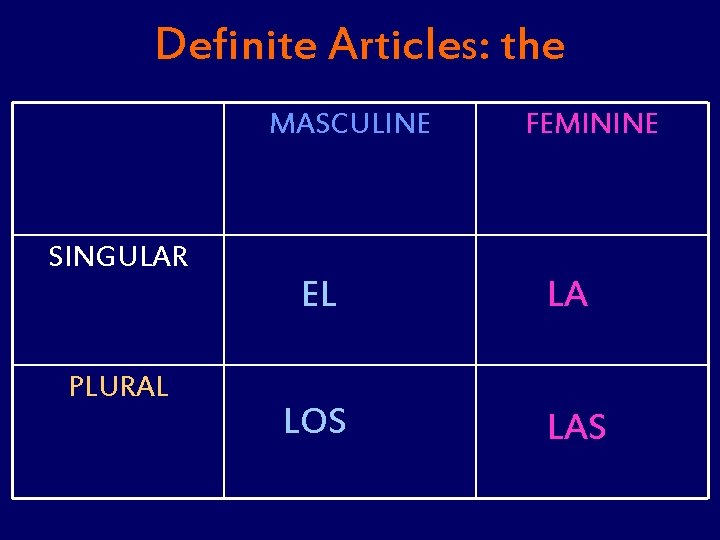 Definite Articles: the

| | MASCULINE | FEMININE |
|---|---|---|
| SINGULAR | EL | LA |
| PLURAL | LOS | LAS |